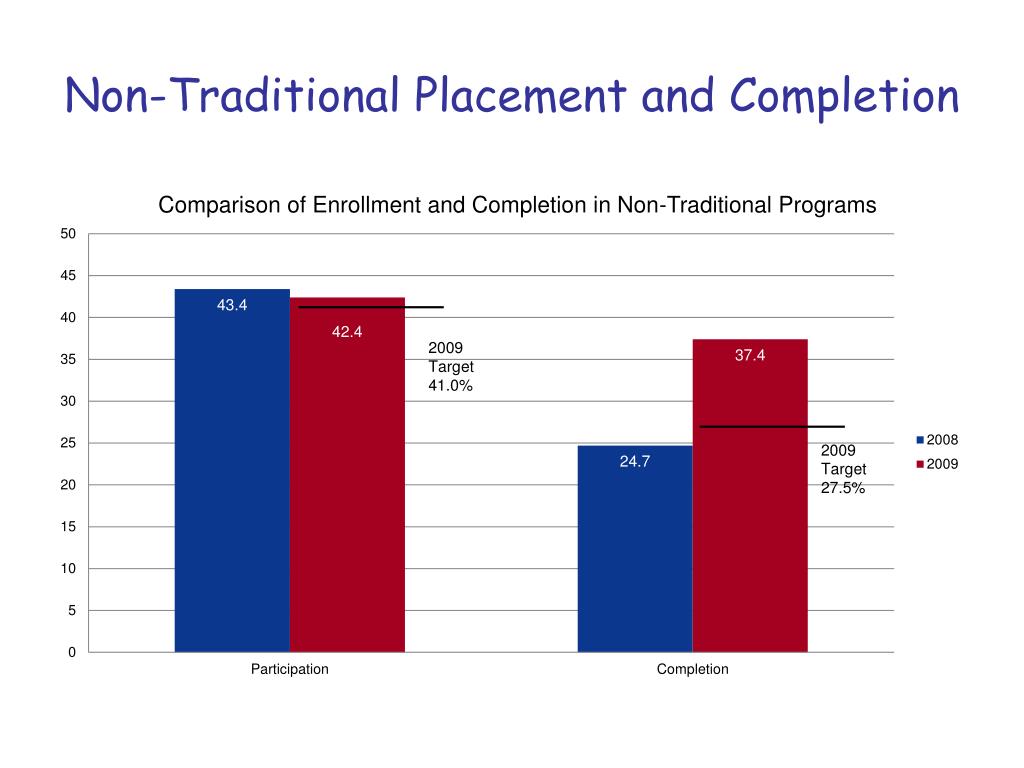 Non-Traditional Placement and Completion

Comparison of Enrollment and Completion in Non-Traditional Programs

50
45
40
35
30
25
20
15
10
5
0

43.4
42.4
2009 Target 41.0%
37.4
24.7
2009 Target 27.5%

Participation
Completion

2008
2009